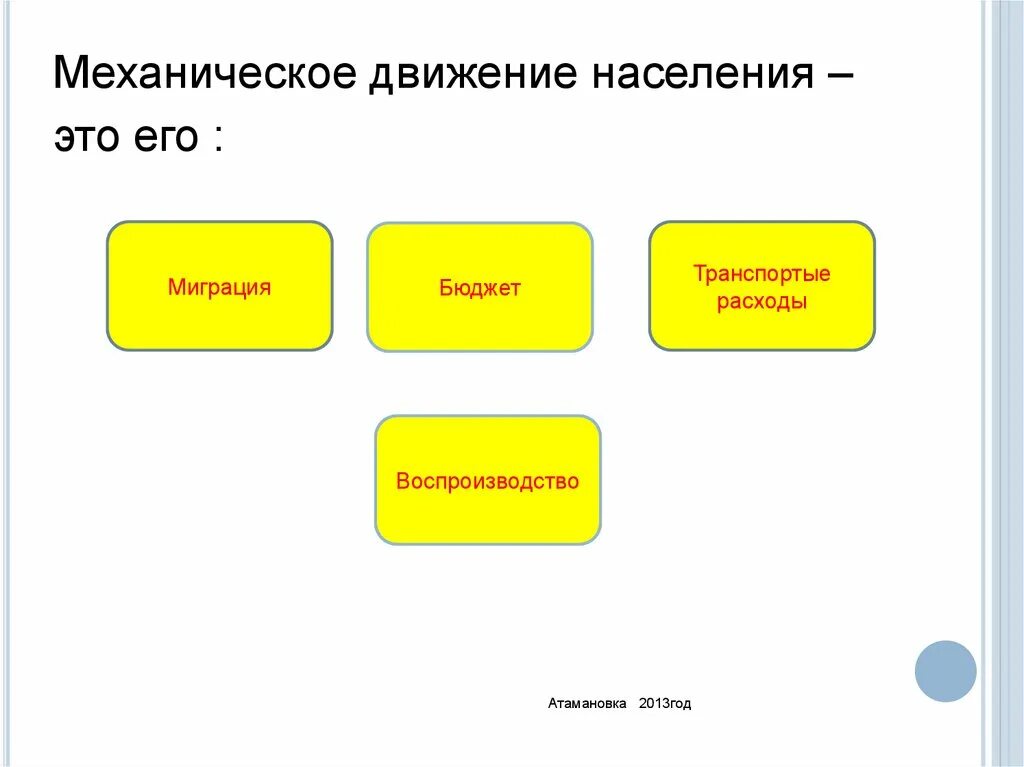 Механическое движение населения – это его :

Миграция

Бюджет

Транспортые расходы

Воспроизводство

Атамановка 2013год